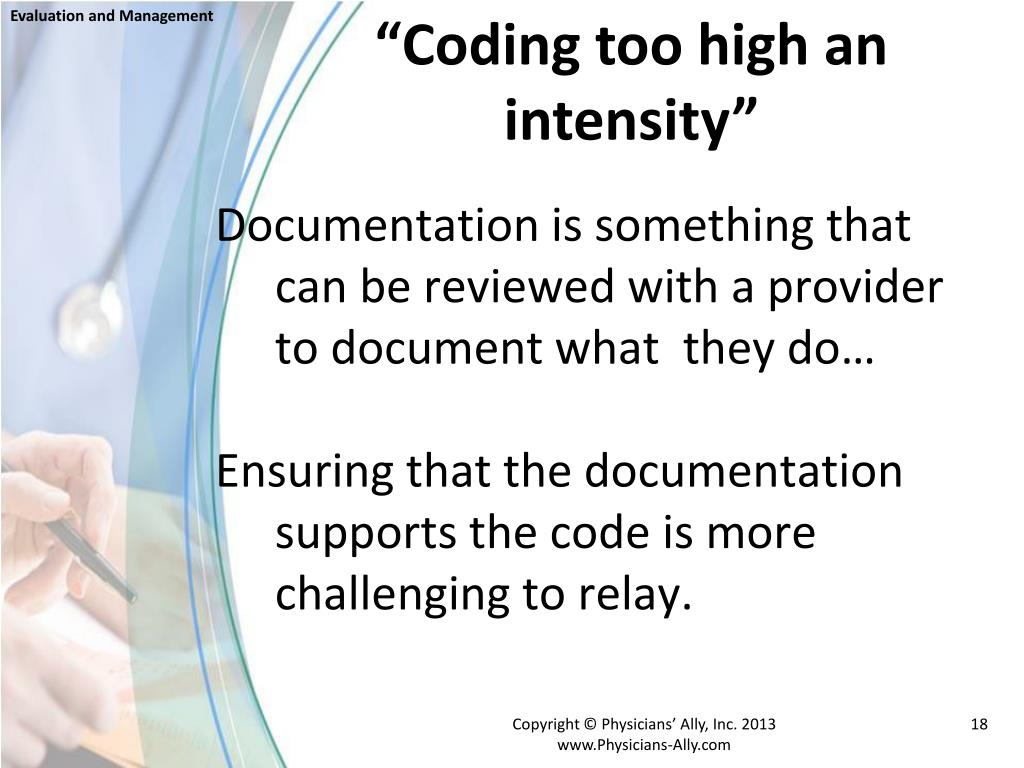 Evaluation and Management

“Coding too high an intensity”

Documentation is something that can be reviewed with a provider to document what  they do…

Ensuring that the documentation supports the code is more challenging to relay.

Copyright © Physicians’ Ally, Inc. 2013
www.Physicians-Ally.com

18